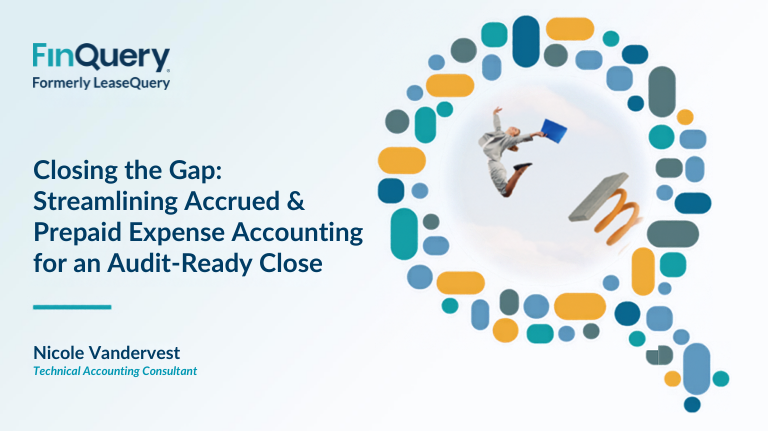 FinQuery
Formerly LeaseQuery

Closing the Gap: Streamlining Accrued & Prepaid Expense Accounting for an Audit-Ready Close

Nicole Vandervest
Technical Accounting Consultant